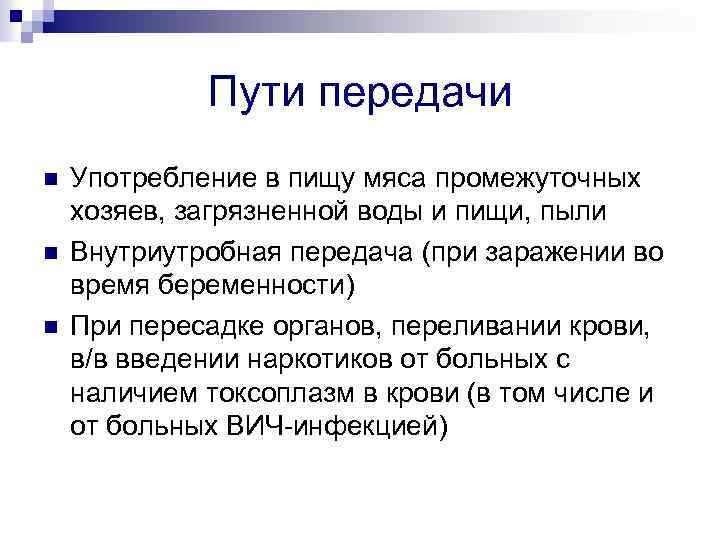 Пути передачи

Употребление в пищу мяса промежуточных хозяев, загрязненной воды и пищи, пыли

Внутриутробная передача (при заражении во время беременности)

При пересадке органов, переливании крови, в/в введении наркотиков от больных с наличием токсоплазм в крови (в том числе и от больных ВИЧ-инфекцией)